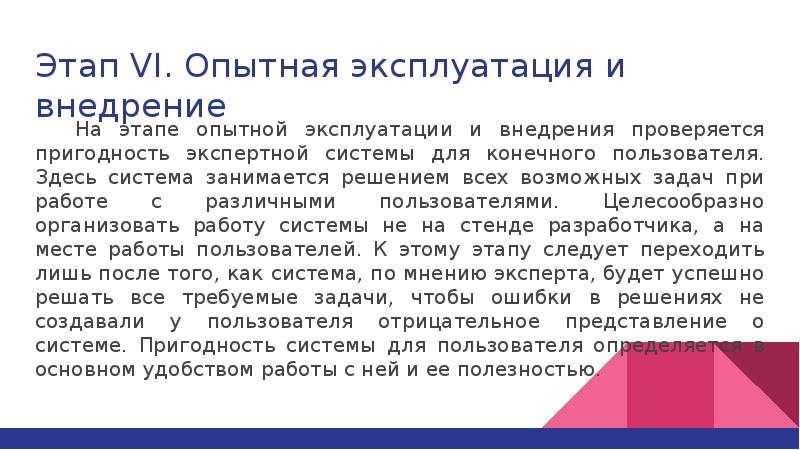 Этап VI. Опытная эксплуатация и внедрение

На этапе опытной эксплуатации и внедрения проверяется пригодность экспертной системы для конечного пользователя. Здесь система занимается решением всех возможных задач при работе с различными пользователями. Целесообразно организовать работу системы не на стенде разработчика, а на месте работы пользователей. К этому этапу следует переходить лишь после того, как система, по мнению эксперта, будет успешно решать все требуемые задачи, чтобы ошибки в решениях не создавали у пользователя отрицательное представление о системе. Пригодность системы для пользователя определяется в основном удобством работы с ней и ее полезностью.